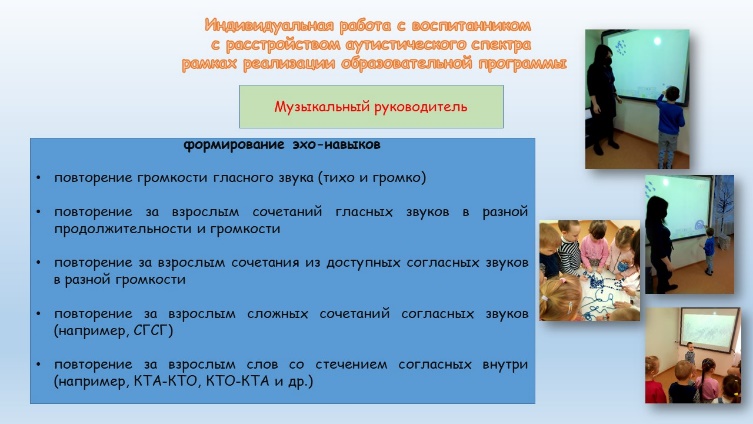 Индивидуальная работа с воспитанником с расстройством аутистического спектра рамках реализации образовательной программы

Музыкальный руководитель

формирование эхо-навыков

• повторение громкости гласного звука (тихо и громко)

• повторение за взрослым сочетаний гласных звуков в разной продолжительности и громкости

• повторение за взрослым сочетания из доступных согласных звуков в разной громкости

• повторение за взрослым сложных сочетаний согласных звуков (например, СГСГ)

• повторение за взрослым слов со стечением согласных внутри (например, КТА-КТО, КТО-КТА и др.)